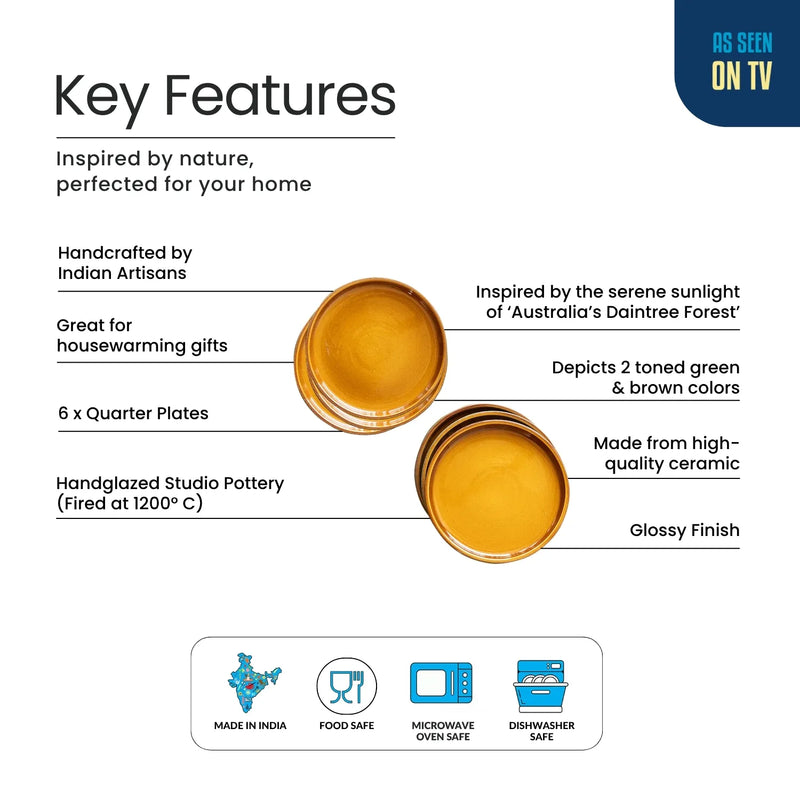 AS SEEN ON TV

Key Features

Inspired by nature, perfected for your home

Handcrafted by Indian Artisans

Great for housewarming gifts

6 x Quarter Plates

Handglazed Studio Pottery (Fired at 1200° C)

Inspired by the serene sunlight of 'Australia's Daintree Forest'

Depicts 2 toned green & brown colors

Made from high-quality ceramic

Glossy Finish

MADE IN INDIA

FOOD SAFE

MICROWAVE OVEN SAFE

DISHWASHER SAFE